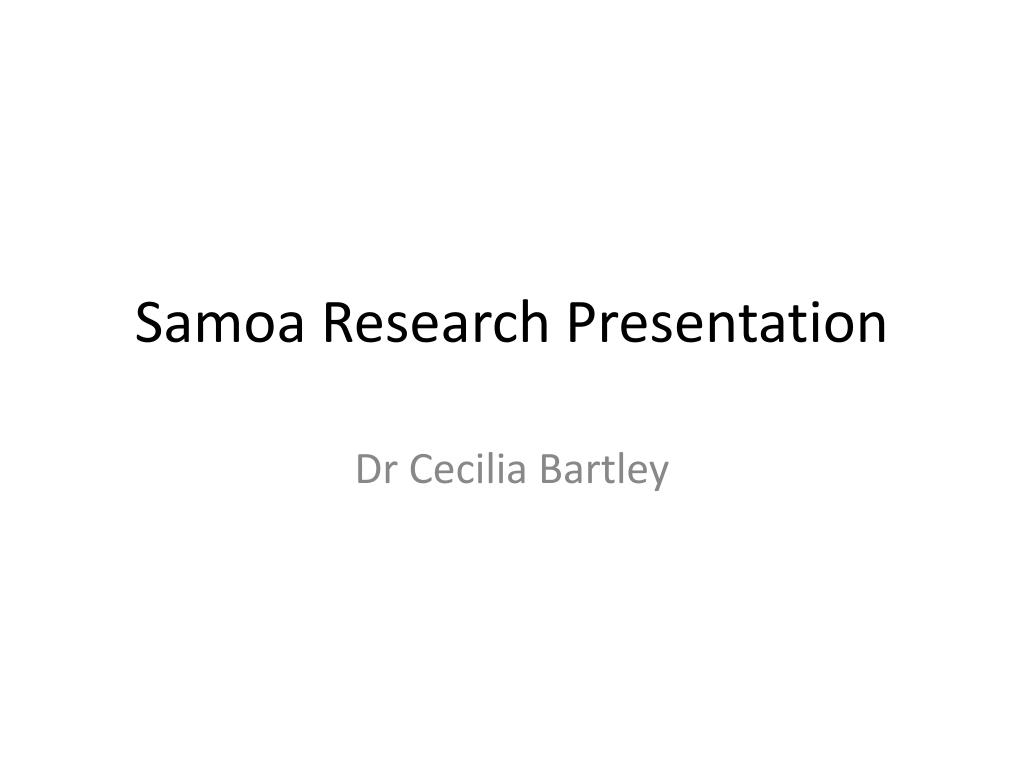 Samoa Research Presentation

Dr Cecilia Bartley